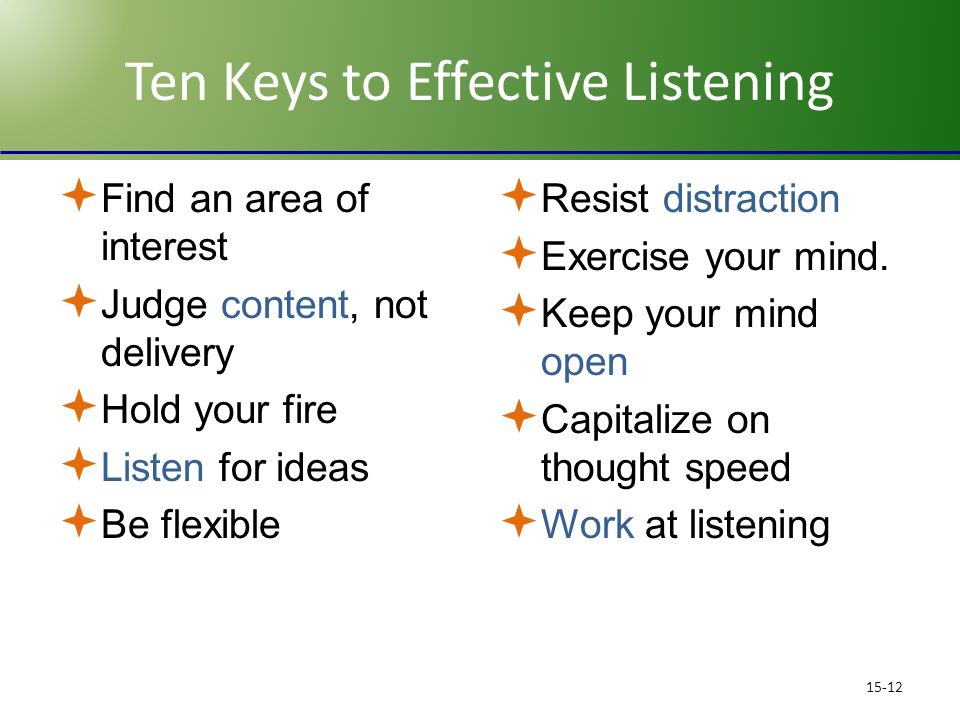 Ten Keys to Effective Listening

Find an area of interest

Judge content, not delivery

Hold your fire

Listen for ideas

Be flexible

Resist distraction

Exercise your mind.

Keep your mind open

Capitalize on thought speed

Work at listening

15-12